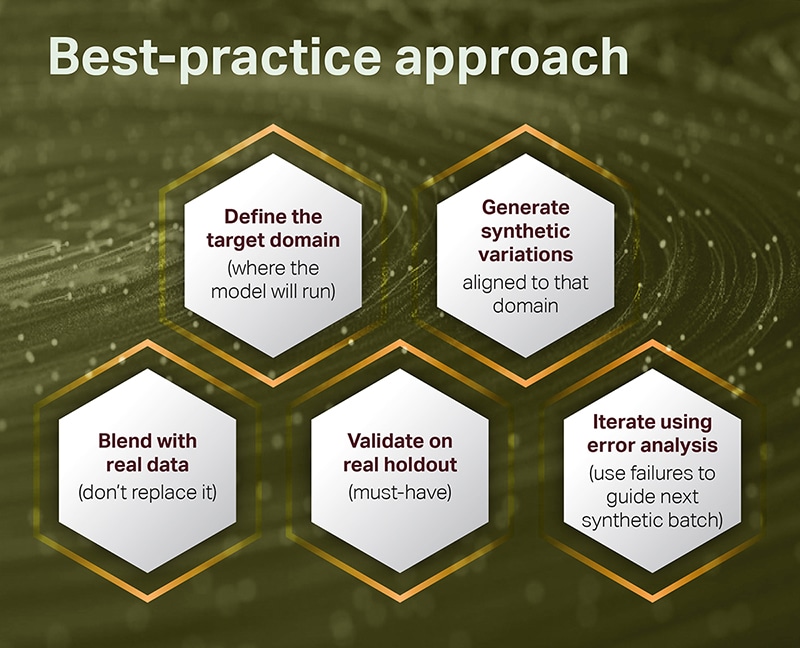 Best-practice approach

Define the target domain (where the model will run)

Generate synthetic variations aligned to that domain

Blend with real data (don't replace it)

Validate on real holdout (must-have)

Iterate using error analysis (use failures to guide next synthetic batch)